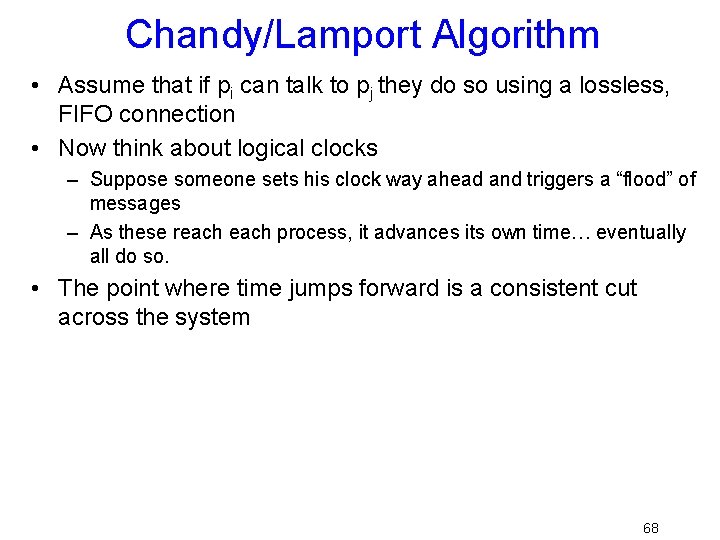 Chandy/Lamport Algorithm

• Assume that if $p_i$ can talk to $p_j$ they do so using a lossless, FIFO connection

• Now think about logical clocks

– Suppose someone sets his clock way ahead and triggers a “flood” of messages

– As these reach each process, it advances its own time… eventually all do so.

• The point where time jumps forward is a consistent cut across the system

68